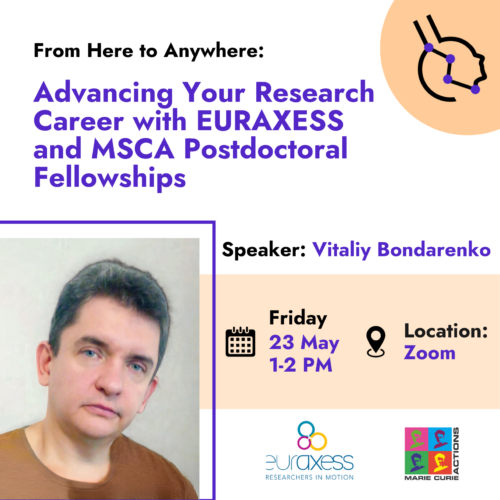 From Here to Anywhere:

Advancing Your Research Career with EURAXESS and MSCA Postdoctoral Fellowships

Speaker: Vitaliy Bondarenko

Friday
23 May
1-2 PM

Location:
Zoom

euraxess
RESEARCHERS IN MOTION

MARIE CURIE ACTIONS